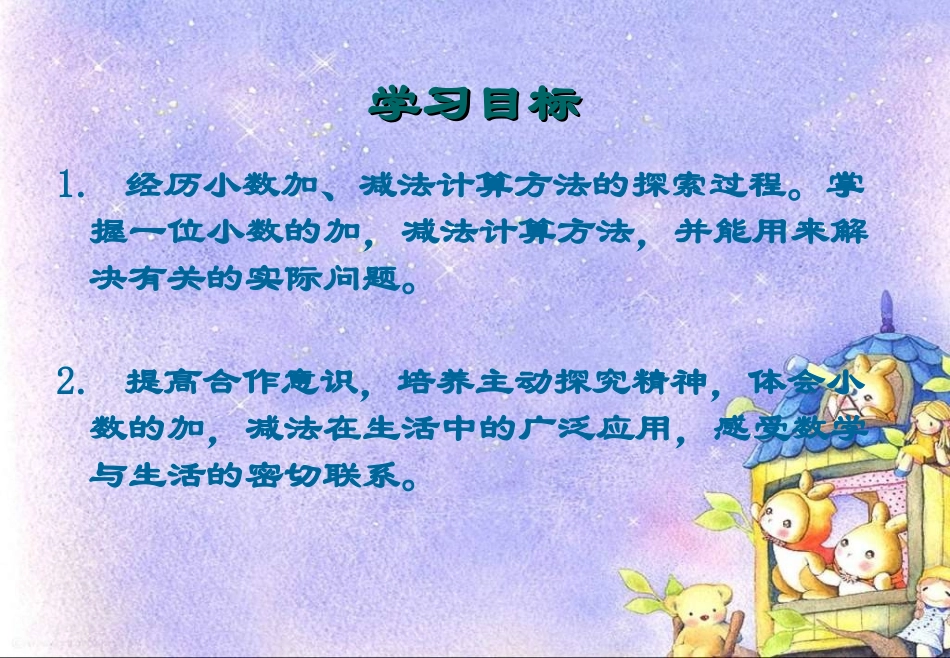 学习目标

1. 经历小数加、减法计算方法的探索过程。掌握一位小数的加，减法计算方法，并能用来解决有关的实际问题。

2. 提高合作意识，培养主动探究精神，体会小数的加，减法在生活中的广泛应用，感受数学与生活的密切联系。